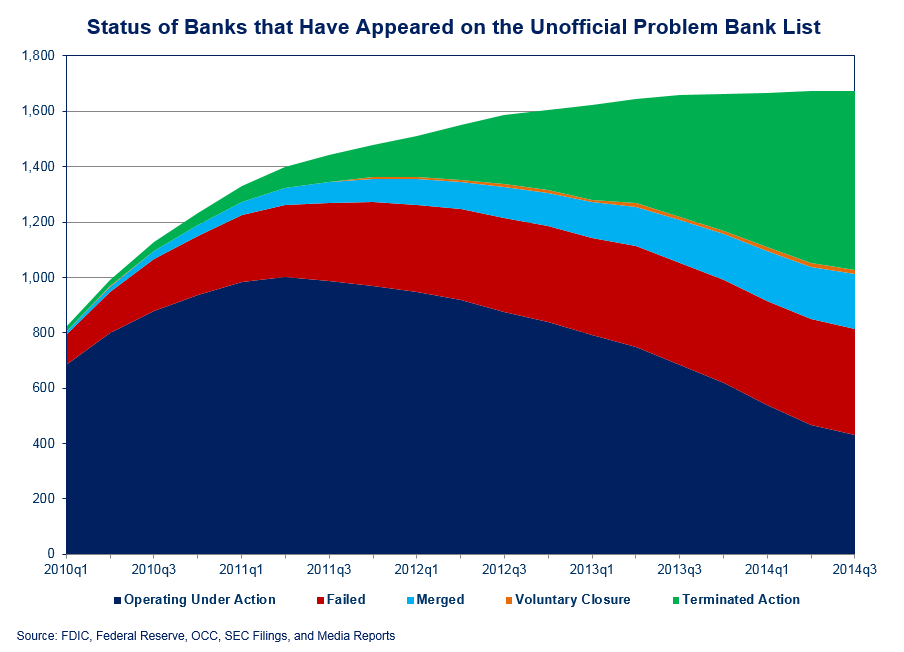 Status of Banks that Have Appeared on the Unofficial Problem Bank List

1,800
1,600
1,400
1,200
1,000
800
600
400
200
0

2010q1
2010q3
2011q1
2011q3
2012q1
2012q3
2013q1
2013q3
2014q1
2014q3

Operating Under Action
Failed
Merged
Voluntary Closure
Terminated Action

Source: FDIC, Federal Reserve, OCC, SEC Filings, and Media Reports